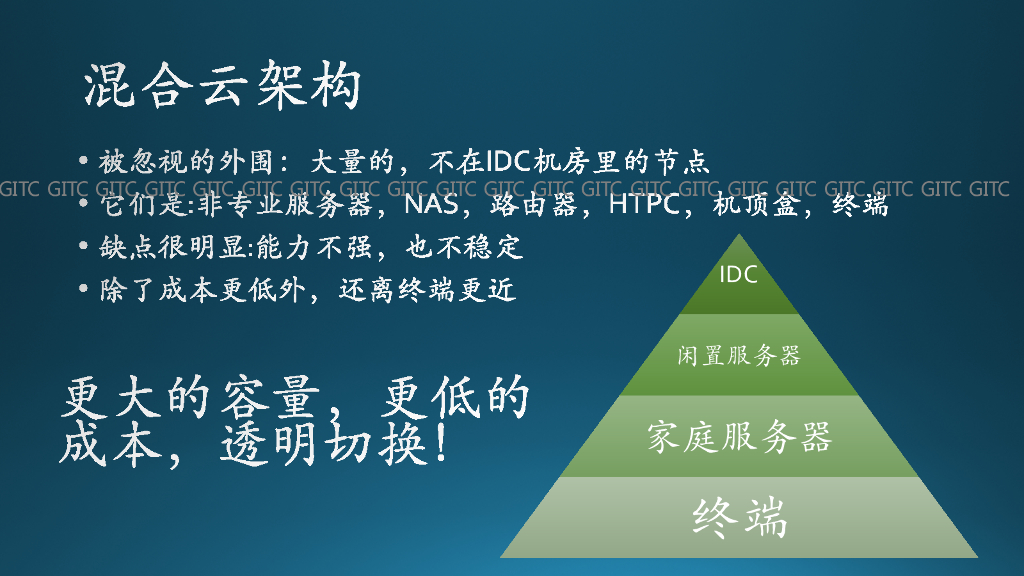 混合云架构

• 被忽视的外围：大量的，不在IDC机房里的节点

GITC GITC GITC GITC GITC GITC GITC GITC GITC GITC GITC GITC GITC GITC GITC GITC GITC GITC GITC GITC GITC

• 它们是:非专业服务器，NAS，路由器，HTPC，机顶盒，终端

• 缺点很明显:能力不强，也不稳定

• 除了成本更低外，还离终端更近

更大的容量，更低的成本，透明切换!

IDC

闲置服务器

家庭服务器

终端